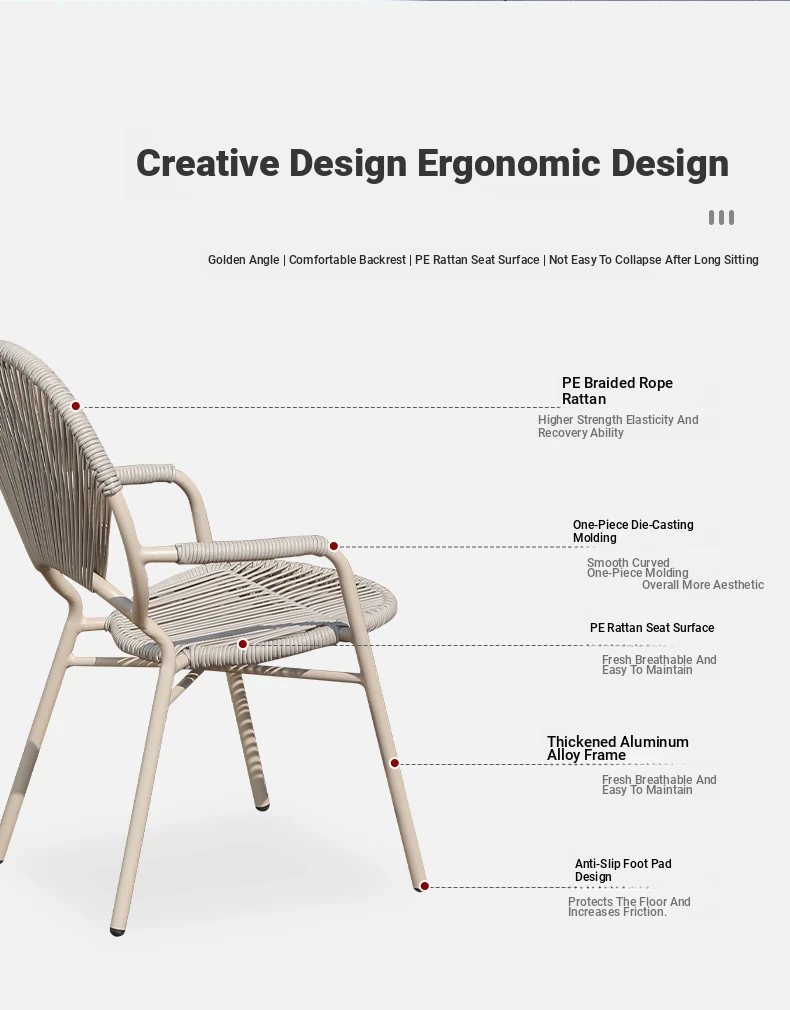 Creative Design Ergonomic Design

Golden Angle | Comfortable Backrest | PE Rattan Seat Surface | Not Easy To Collapse After Long Sitting

PE Braided Rope Rattan

Higher Strength Elasticity And Recovery Ability

One-Piece Die-Casting Molding

Smooth Curved One-Piece Molding Overall More Aesthetic

PE Rattan Seat Surface

Fresh Breathable And Easy To Maintain

Thickened Aluminum Alloy Frame

Fresh Breathable And Easy To Maintain

Anti-Slip Foot Pad Design

Protects The Floor And Increases Friction.